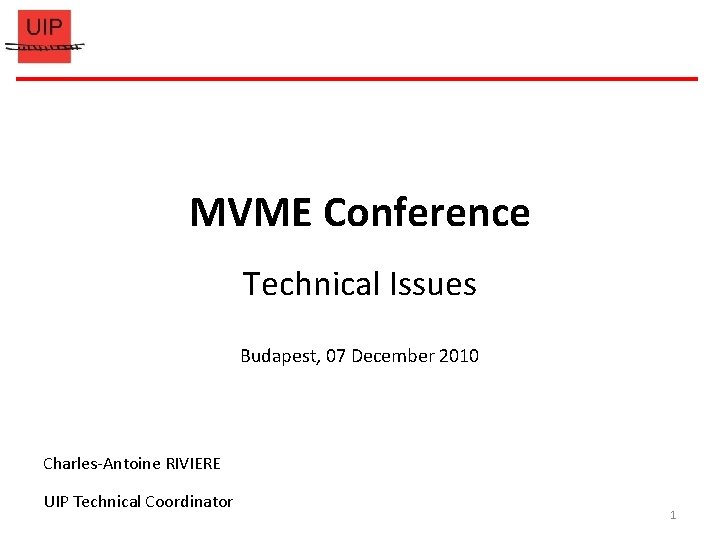 UIP

MVME Conference

Technical Issues

Budapest, 07 December 2010

Charles-Antoine RIVIERE

UIP Technical Coordinator

1